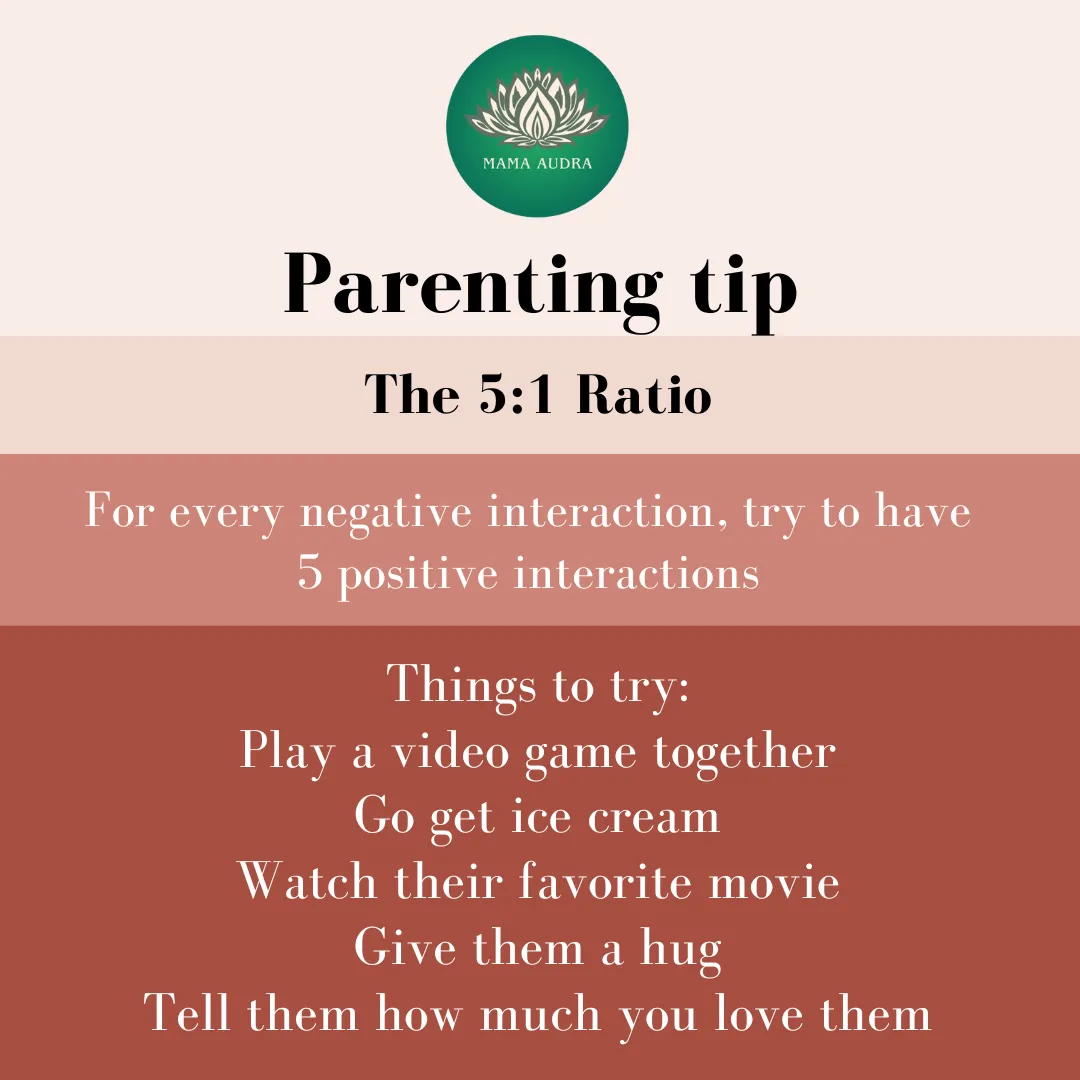 MAMA AUDRA

Parenting tip

The 5:1 Ratio

For every negative interaction, try to have 5 positive interactions

Things to try:
Play a video game together
Go get ice cream
Watch their favorite movie
Give them a hug
Tell them how much you love them